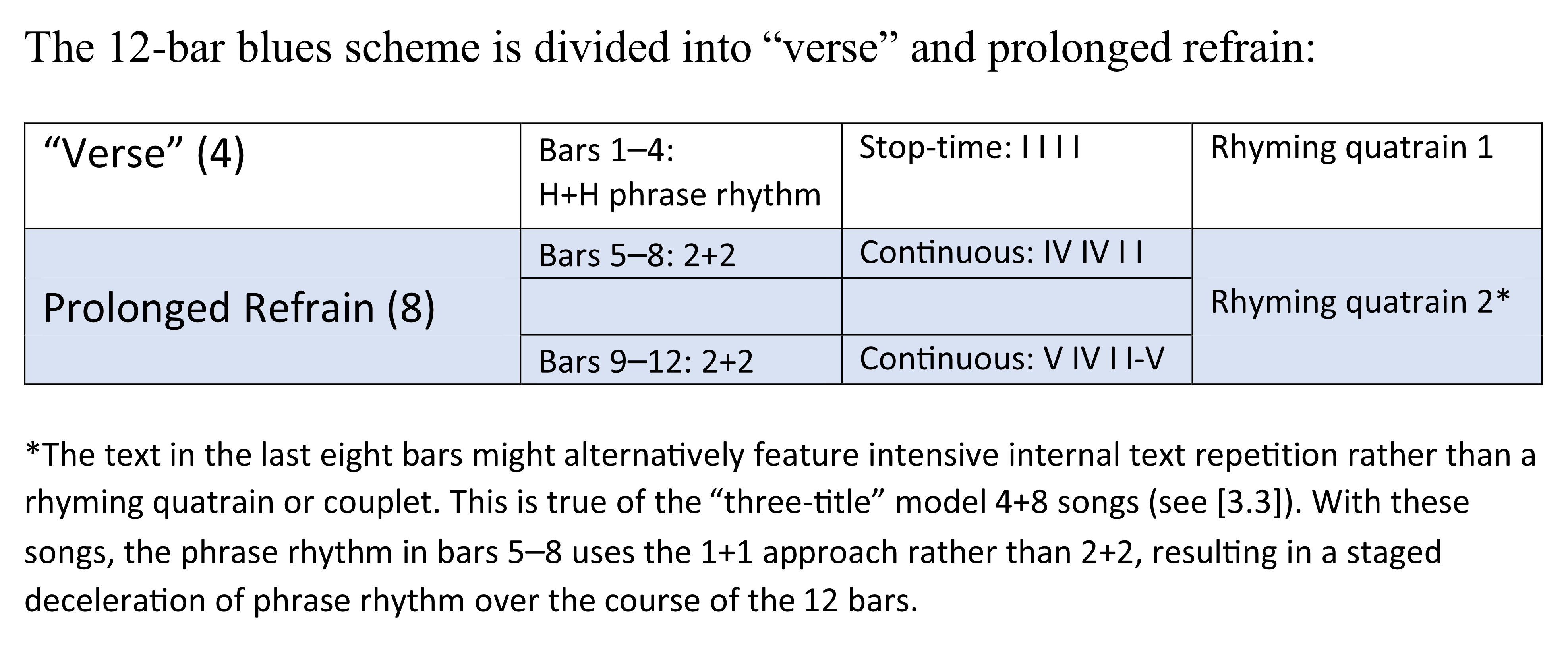 The 12-bar blues scheme is divided into “verse” and prolonged refrain:

| “Verse” (4) | Bars 1–4: H+H phrase rhythm | Stop-time: I I I I | Rhyming quatrain 1 |
|---|---|---|---|
| Prolonged Refrain (8) | Bars 5–8: 2+2 | Continuous: IV IV I I | Rhyming quatrain 2* |
| | | | |
| | Bars 9–12: 2+2 | Continuous: V IV I I-V | |

*The text in the last eight bars might alternatively feature intensive internal text repetition rather than a rhyming quatrain or couplet. This is true of the “three-title” model 4+8 songs (see [3.3]). With these songs, the phrase rhythm in bars 5–8 uses the 1+1 approach rather than 2+2, resulting in a staged deceleration of phrase rhythm over the course of the 12 bars.